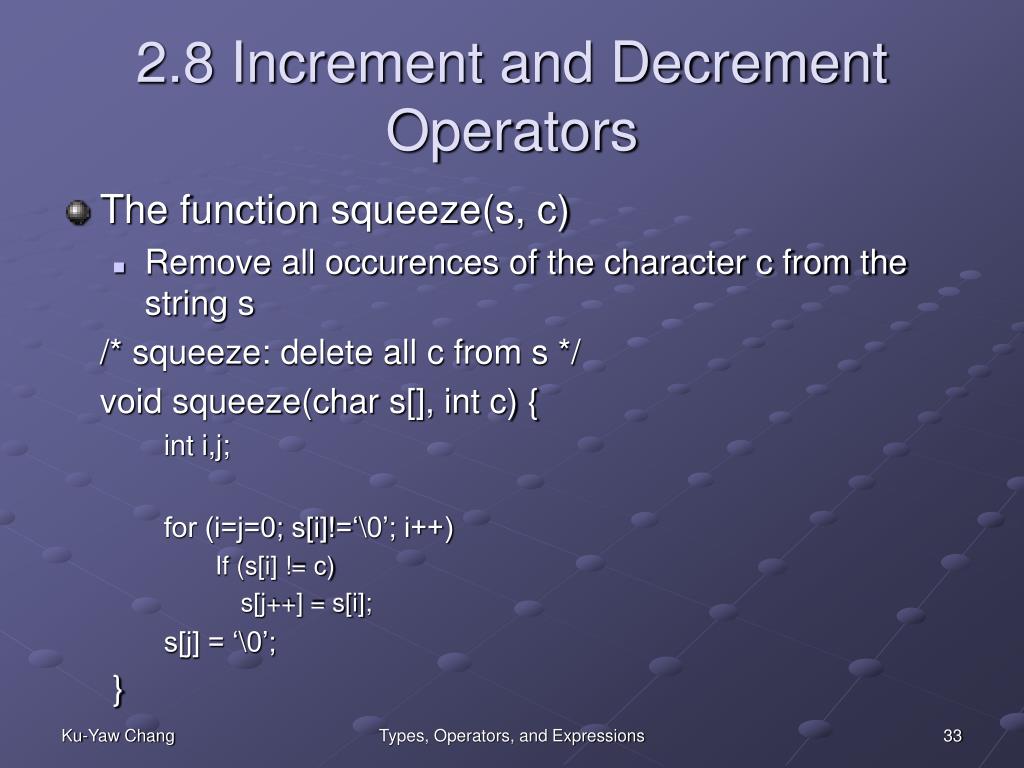 2.8 Increment and Decrement Operators

The function squeeze(s, c)

Remove all occurences of the character c from the string s

/* squeeze: delete all c from s */
void squeeze(char s[], int c) {
int i,j;

for (i=j=0; s[i]!=‘\0’; i++)
If (s[i] != c)
s[j++] = s[i];
s[j] = ‘\0’;
}

Ku-Yaw Chang

Types, Operators, and Expressions

33